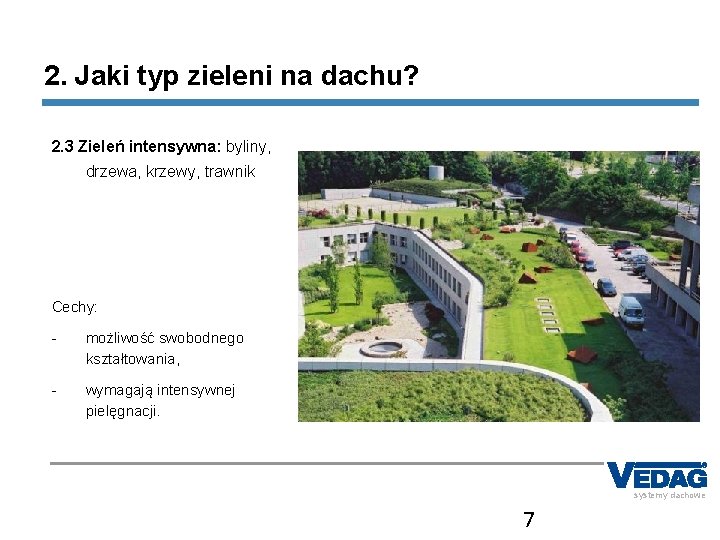 2. Jaki typ zieleni na dachu?

2.3 Zieleń intensywna: byliny, drzewa, krzewy, trawnik

Cechy:

- możliwość swobodnego kształtowania,

- wymagają intensywnej pielęgnacji.

VEDAG
systemy dachowe

7